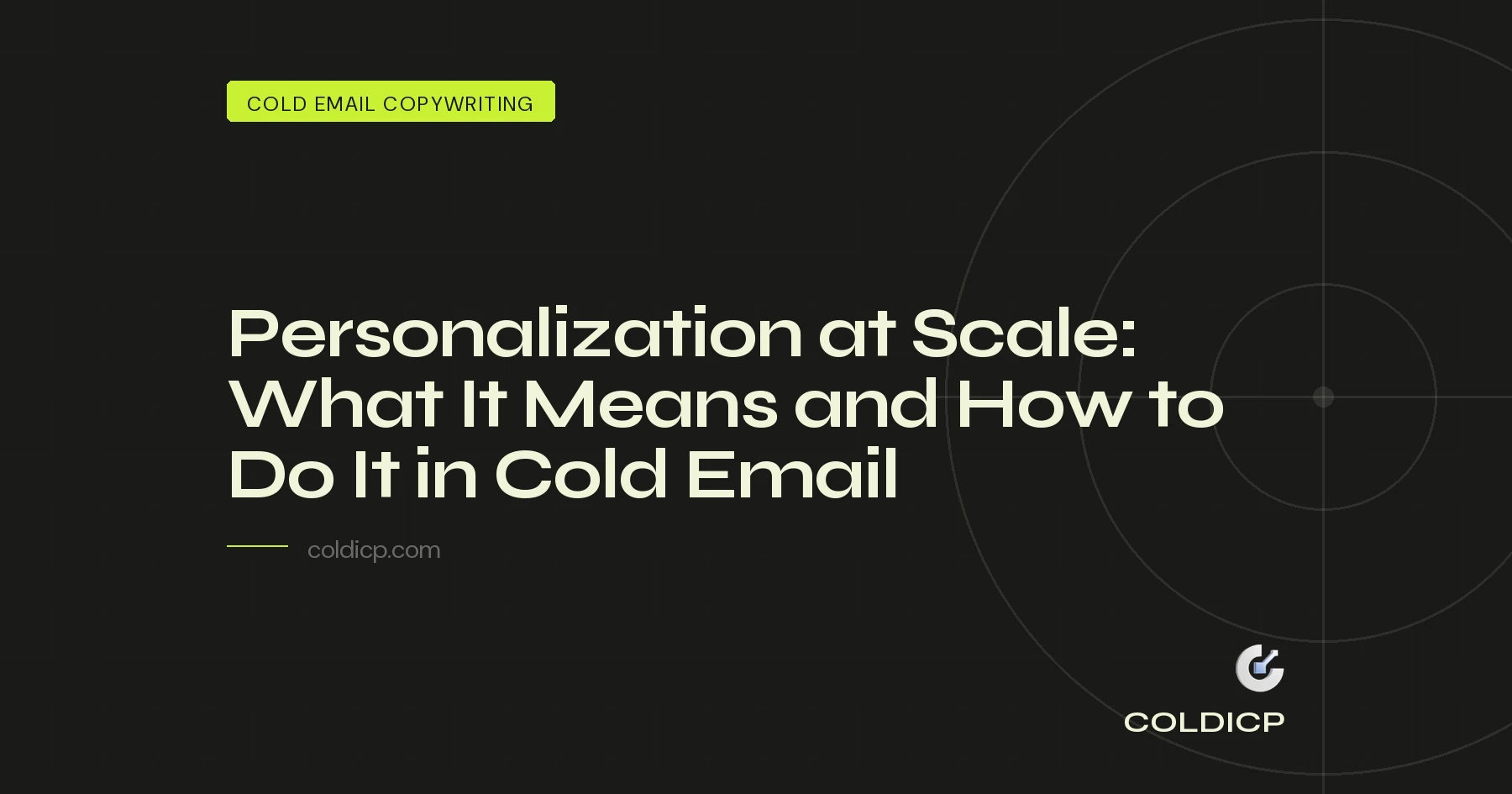 COLD EMAIL COPYWRITING

Personalization at Scale: What It Means and How to Do It in Cold Email

coldicp.com

COLDICP